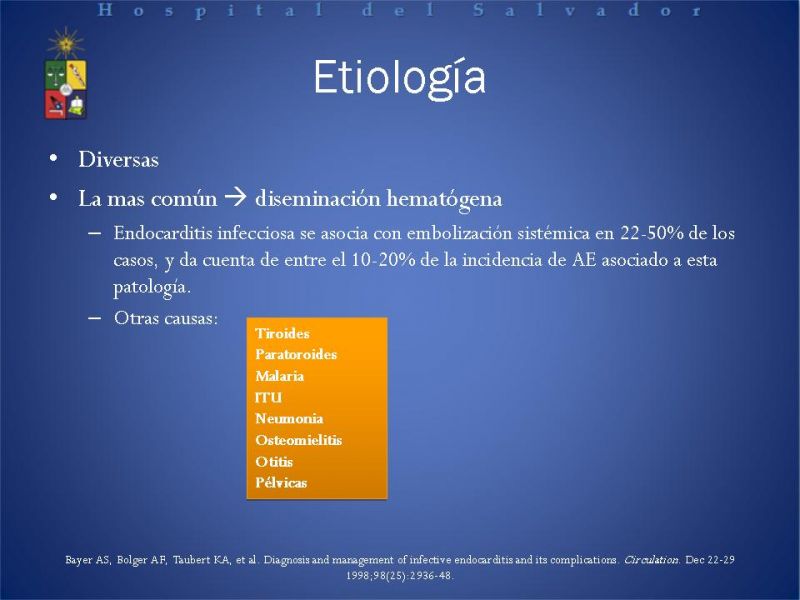 Hospital del Salvador

Etiología

• Diversas
• La mas común → diseminación hematógena
– Endocarditis infecciosa se asocia con embolización sistémica en 22-50% de los casos, y da cuenta de entre el 10-20% de la incidencia de AE asociado a esta patología.
– Otras causas:

Tiroides
Paratoroides
Malaria
ITU
Neumonia
Osteomielitis
Otitis
Pélvicas

Bayer AS, Bolger AF, Taubert KA, et al. Diagnosis and management of infective endocarditis and its complications. Circulation. Dec 22-29 1998;98(25):2936-48.